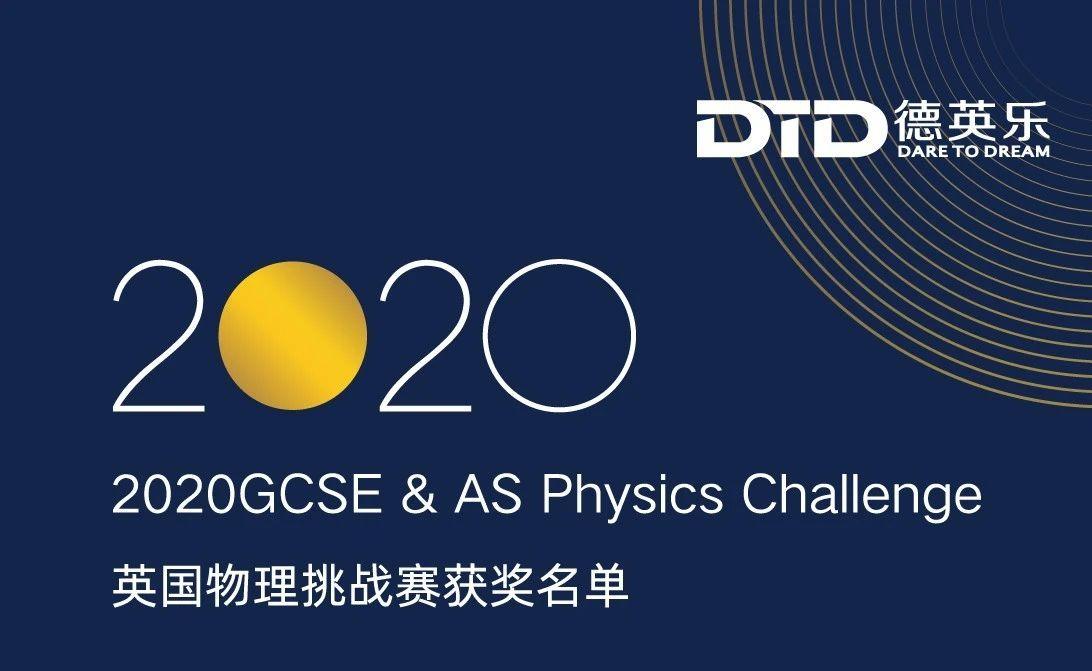 DTD 德英乐
DARE TO DREAM

2020

2020GCSE & AS Physics Challenge

英国物理挑战赛获奖名单